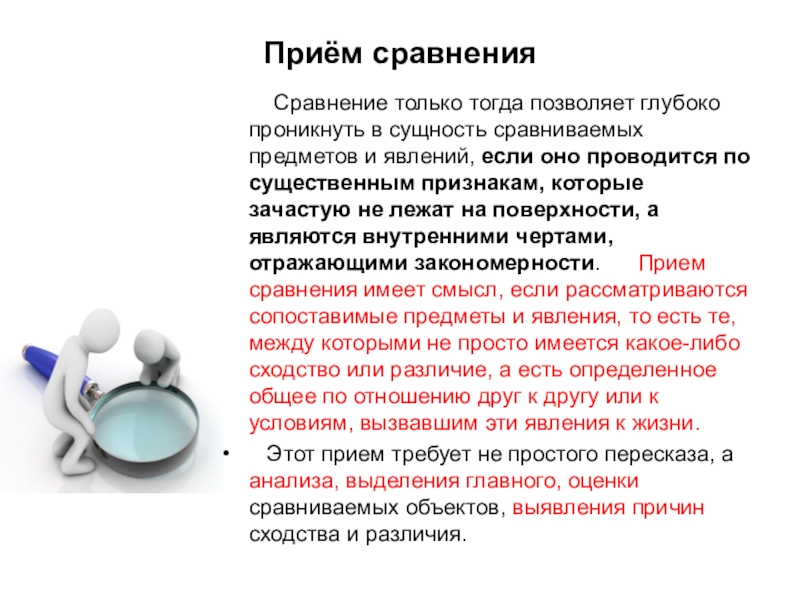 Приём сравнения

Сравнение только тогда позволяет глубоко проникнуть в сущность сравниваемых предметов и явлений, если оно проводится по существенным признакам, которые зачастую не лежат на поверхности, а являются внутренними чертами, отражающими закономерности. Прием сравнения имеет смысл, если рассматриваются сопоставимые предметы и явления, то есть те, между которыми не просто имеется какое-либо сходство или различие, а есть определенное общее по отношению друг к другу или к условиям, вызвавшим эти явления к жизни.

• Этот прием требует не простого пересказа, а анализа, выделения главного, оценки сравниваемых объектов, выявления причин сходства и различия.